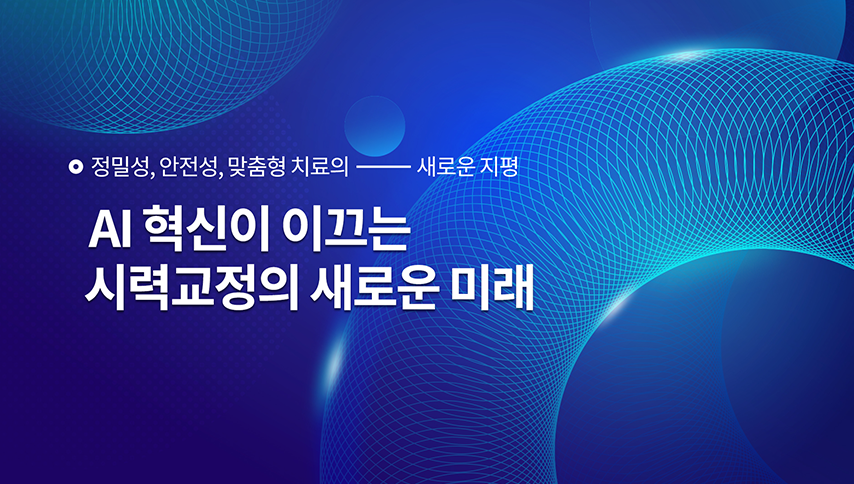 정밀성, 안전성, 맞춤형 치료의 —— 새로운 지평

AI 혁신이 이끄는
시력교정의 새로운 미래